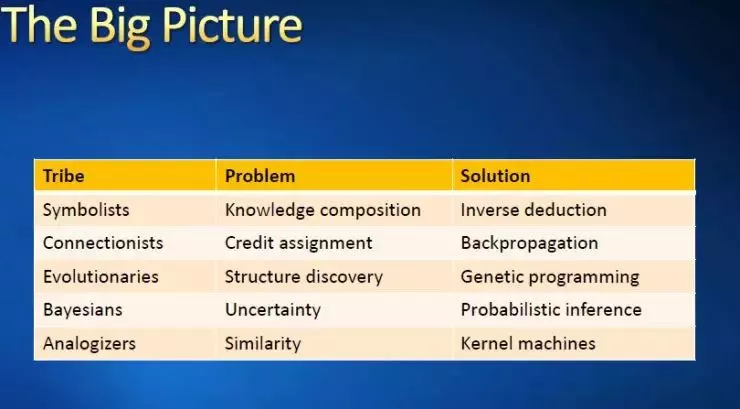 The Big Picture

| Tribe | Problem | Solution |
|---|---|---|
| Symbolists | Knowledge composition | Inverse deduction |
| Connectionists | Credit assignment | Backpropagation |
| Evolutionaries | Structure discovery | Genetic programming |
| Bayesians | Uncertainty | Probabilistic inference |
| Analogizers | Similarity | Kernel machines |